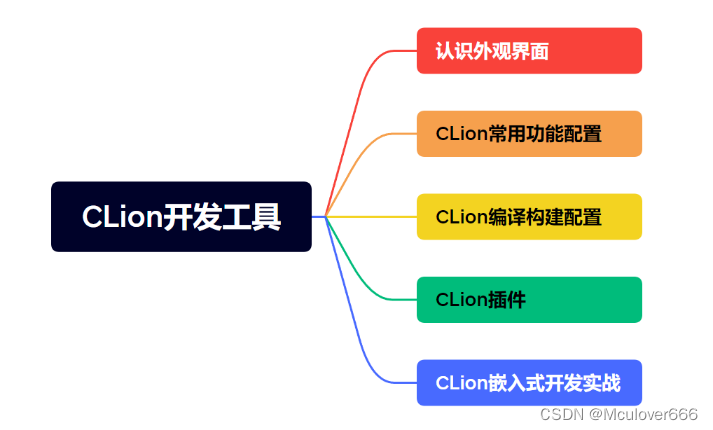 CLion开发工具

认识外观界面

CLion常用功能配置

CLion编译构建配置

CLion插件

CLion嵌入式开发实战

CSDN @Mculover666